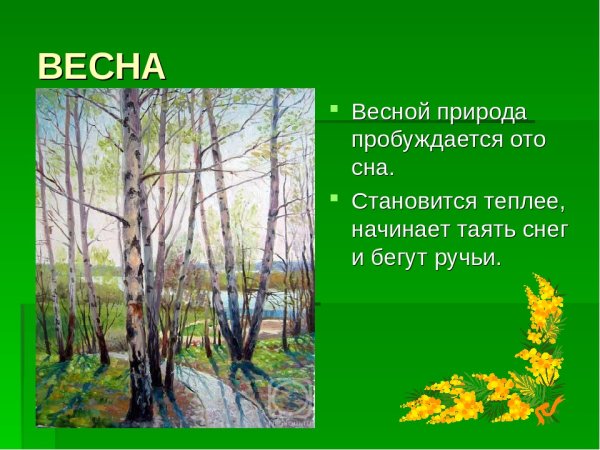 ВЕСНА

Весной природа пробуждается ото сна.

Становится теплее, начинает таять снег и бегут ручьи.